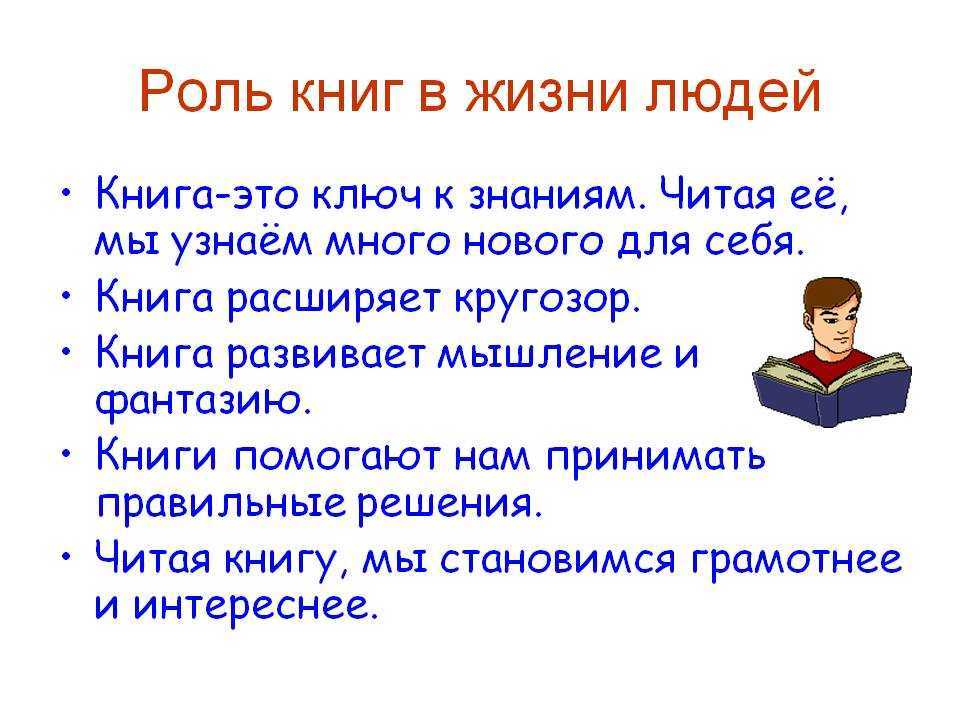 Роль книг в жизни людей

• Книга-это ключ к знаниям. Читая её, мы узнаём много нового для себя.
• Книга расширяет кругозор.
• Книга развивает мышление и фантазию.
• Книги помогают нам принимать правильные решения.
• Читая книгу, мы становимся грамотнее и интереснее.